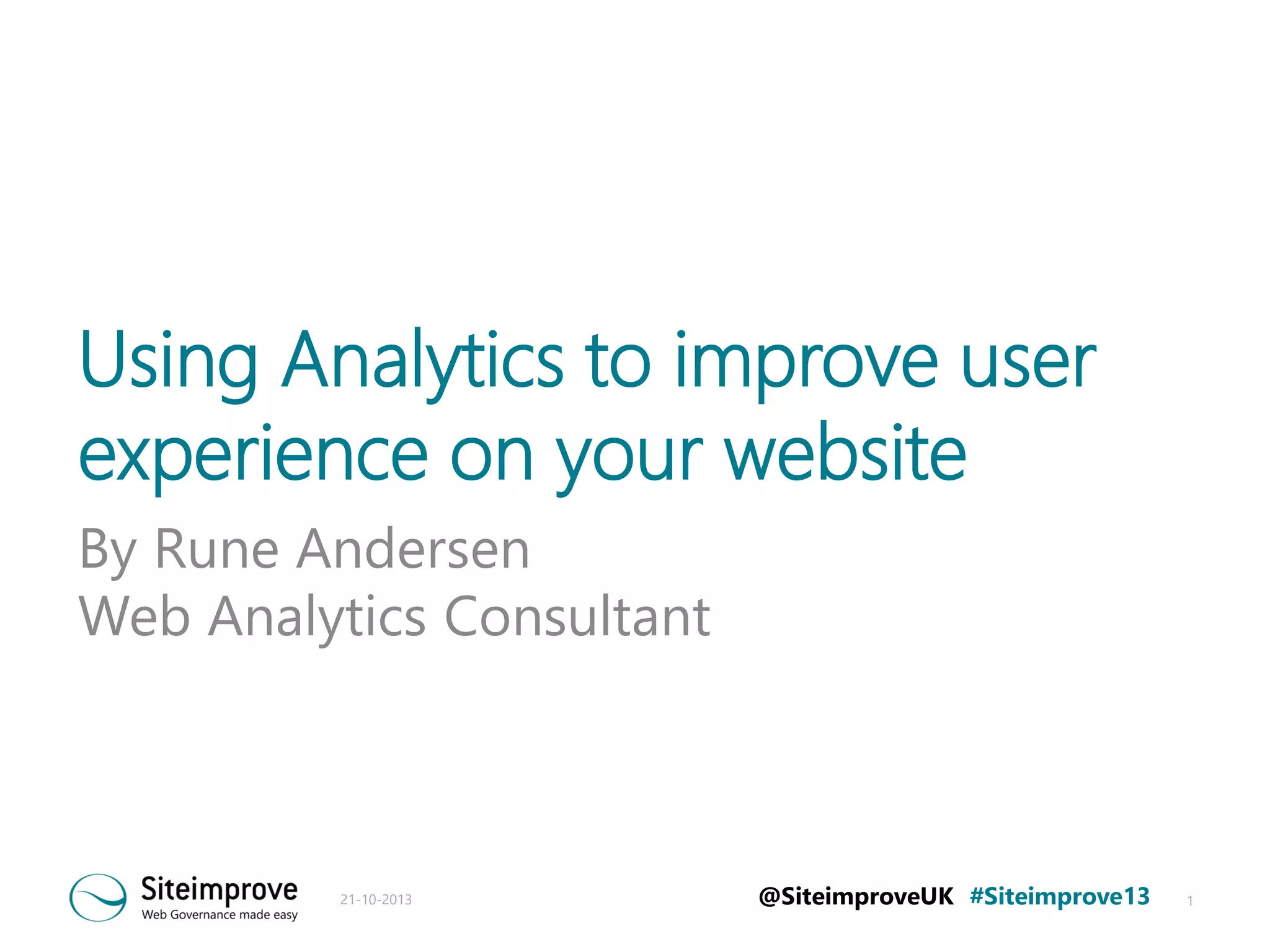 Using Analytics to improve user experience on your website

By Rune Andersen
Web Analytics Consultant

Siteimprove
Web Governance made easy

21-10-2013

@SiteimproveUK #Siteimprove13

1